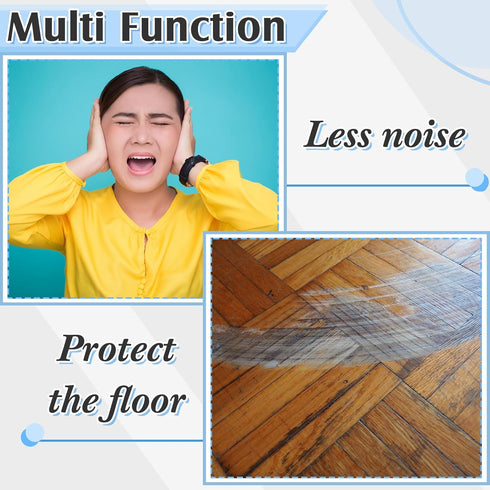 Multi Function

Less noise

Protect the floor